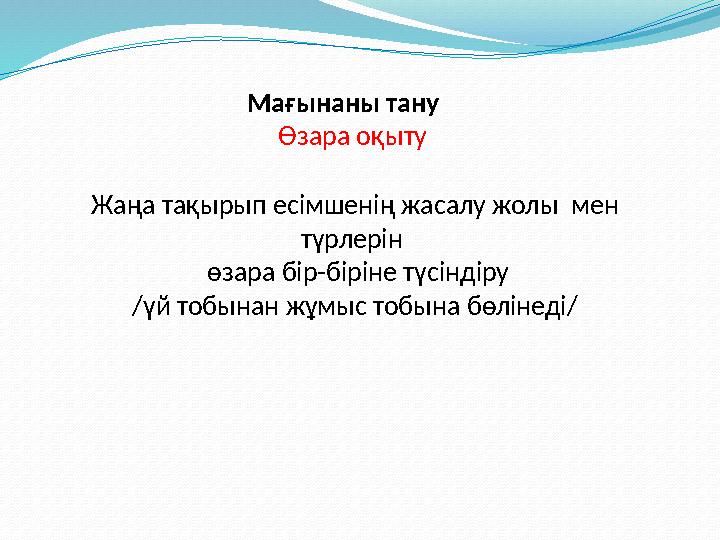 Мағынаны тану
Өзара оқыту

Жаңа тақырып есімшенің жасалу жолы мен түрлерін
өзара бір-біріне түсіндіру
/үй тобынан жұмыс тобына бөлінеді/